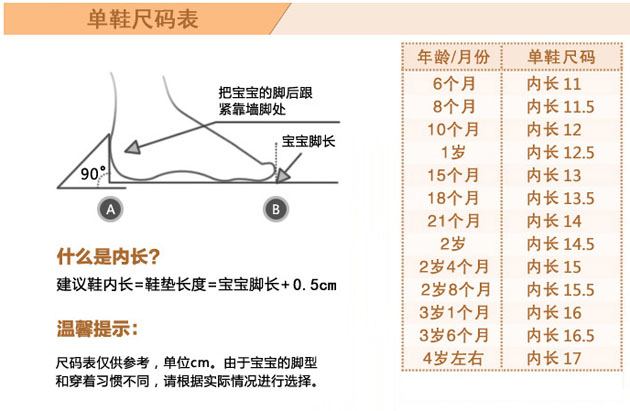 单鞋尺码表

把宝宝的脚后跟紧靠墙脚处

宝宝脚长

90°

A

B

什么是内长?

建议鞋内长=鞋垫长度=宝宝脚长+0.5cm

温馨提示:

尺码表仅供参考，单位cm。由于宝宝的脚型和穿着习惯不同，请根据实际情况进行选择。

| 年龄/月份 | 单鞋尺码 |
|---|---|
| 6个月 | 内长 11 |
| 8个月 | 内长 11.5 |
| 10个月 | 内长 12 |
| 1岁 | 内长 12.5 |
| 15个月 | 内长 13 |
| 18个月 | 内长 13.5 |
| 21个月 | 内长 14 |
| 2岁 | 内长 14.5 |
| 2岁4个月 | 内长 15 |
| 2岁8个月 | 内长 15.5 |
| 3岁1个月 | 内长 16 |
| 3岁6个月 | 内长 16.5 |
| 4岁左右 | 内长 17 |